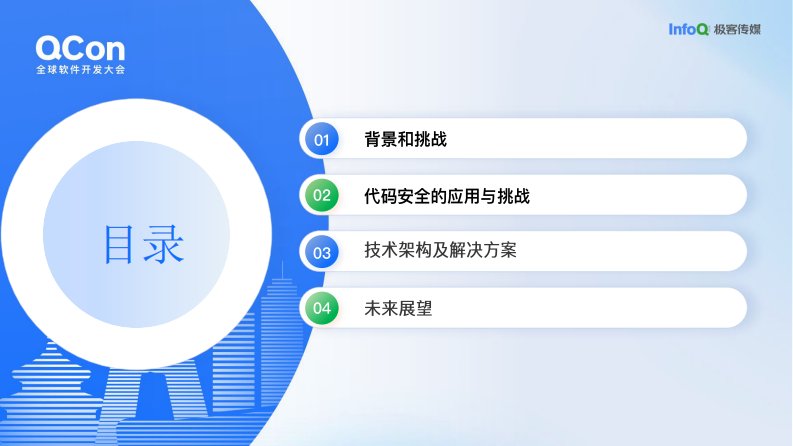 QCon
全球软件开发大会

InfoQ 极客传媒

目录

01 背景和挑战

02 代码安全的应用与挑战

03 技术架构及解决方案

04 未来展望